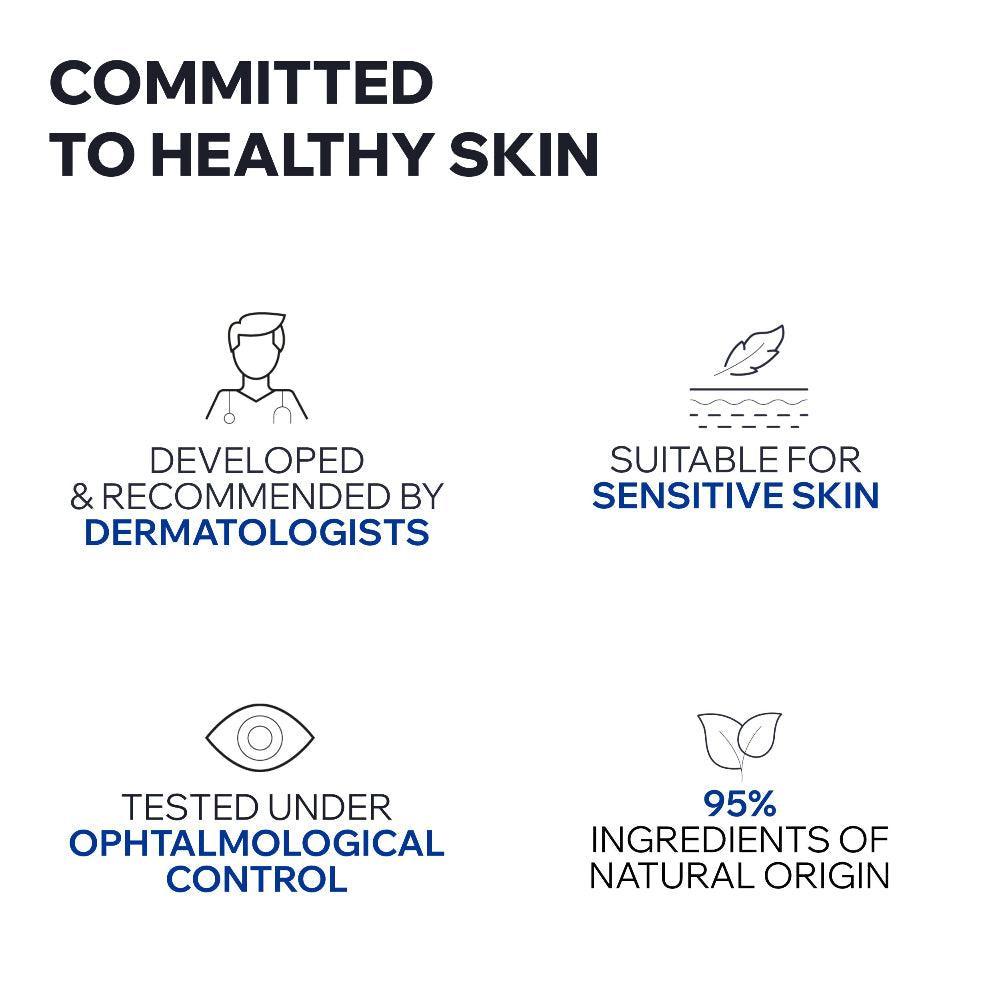 COMMITTED
TO HEALTHY SKIN

DEVELOPED
& RECOMMENDED BY
DERMATOLOGISTS

SUITABLE FOR
SENSITIVE SKIN

TESTED UNDER
OPHTALMOLOGICAL
CONTROL

95%
INGREDIENTS OF
NATURAL ORIGIN